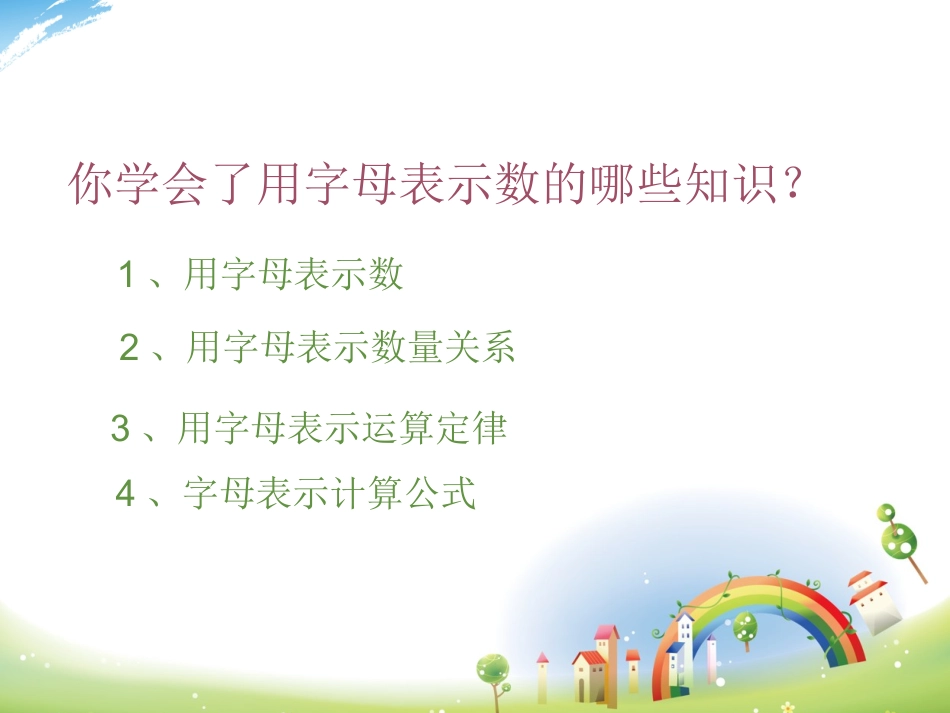 你学会了用字母表示数的哪些知识？

1、用字母表示数

2、用字母表示数量关系

3、用字母表示运算定律

4、字母表示计算公式